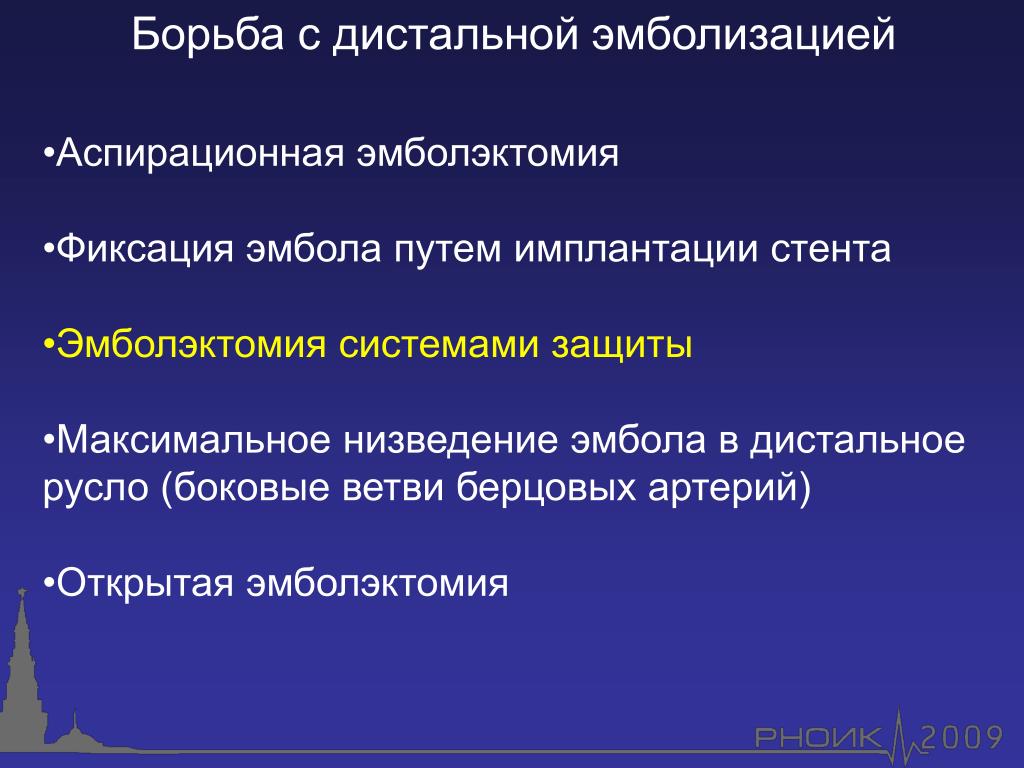 Борьба с дистальной эмболизацией

•Аспирационная эмболэктомия

•Фиксация эмбола путем имплантации стента

•Эмболэктомия системами защиты

•Максимальное низведение эмбола в дистальное русло (боковые ветви берцовых артерий)

•Открытая эмболэктомия

РНОИК 2009